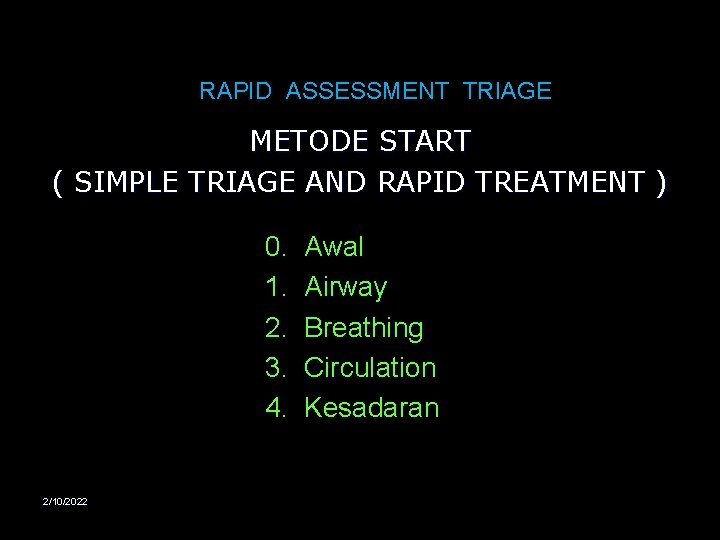 RAPID ASSESSMENT TRIAGE

METODE START
( SIMPLE TRIAGE AND RAPID TREATMENT )

0. Awal
1. Airway
2. Breathing
3. Circulation
4. Kesadaran

2/10/2022